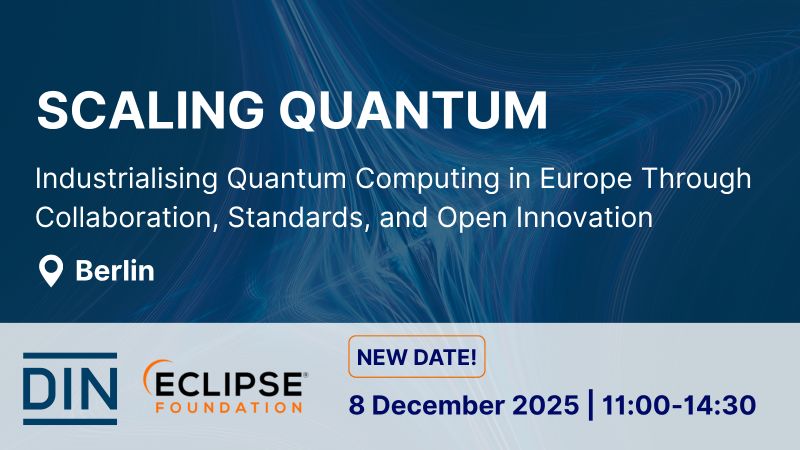 SCALING QUANTUM

Industrialising Quantum Computing in Europe Through Collaboration, Standards, and Open Innovation

Berlin

DIN

ECLIPSE FOUNDATION

NEW DATE!

8 December 2025 | 11:00-14:30